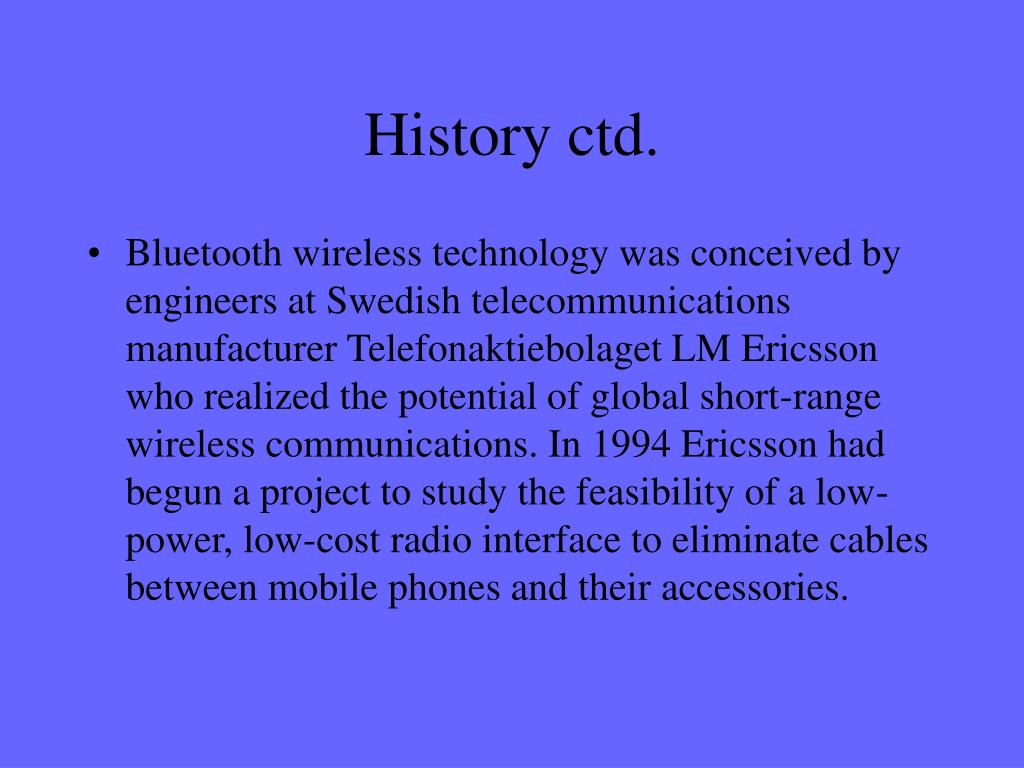 History ctd.

• Bluetooth wireless technology was conceived by engineers at Swedish telecommunications manufacturer Telefonaktiebolaget LM Ericsson who realized the potential of global short-range wireless communications. In 1994 Ericsson had begun a project to study the feasibility of a low-power, low-cost radio interface to eliminate cables between mobile phones and their accessories.